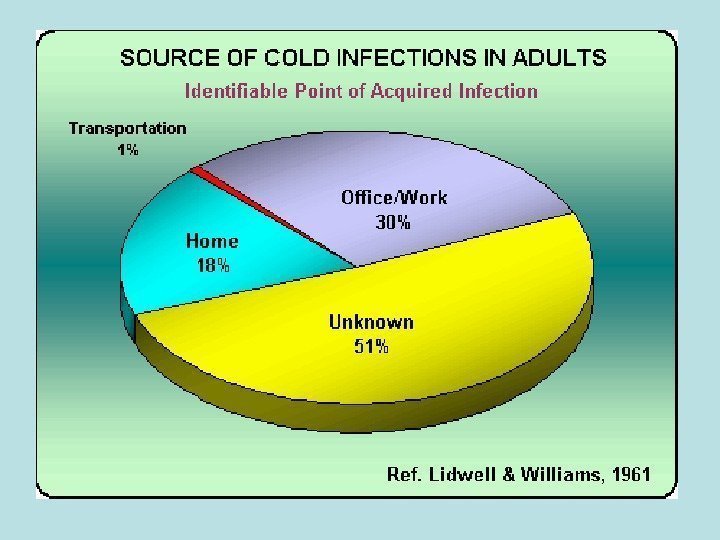 SOURCE OF COLD INFECTIONS IN ADULTS

Identifiable Point of Acquired Infection

Transportation
1%

Office/Work
30%

Home
18%

Unknown
51%

Ref. Lidwell & Williams, 1961